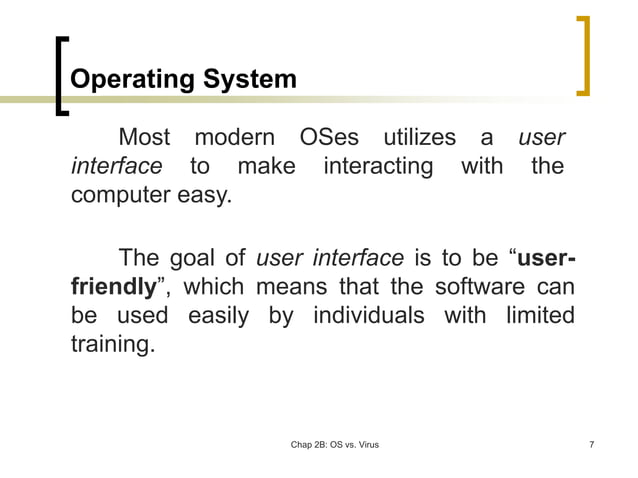 Operating System

Most modern OSes utilizes a user interface to make interacting with the computer easy.

The goal of user interface is to be “user-friendly”, which means that the software can be used easily by individuals with limited training.

Chap 2B: OS vs. Virus

7